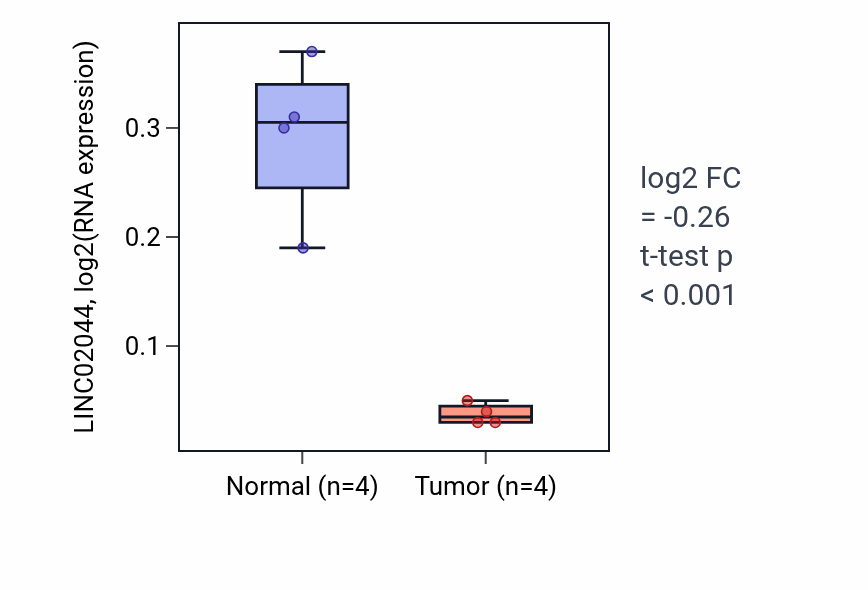 LINC02044, log2(RNA expression)

0.3
0.2
0.1

Normal (n=4)
Tumor (n=4)

log2 FC
= -0.26
t-test p
< 0.001